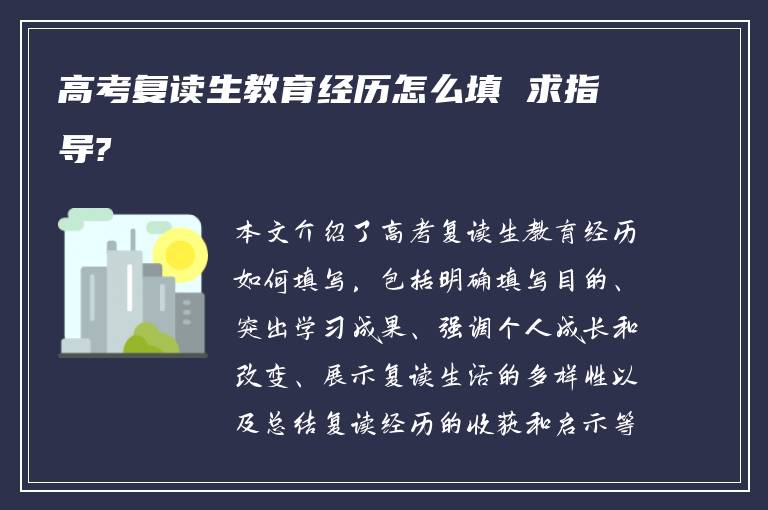 高考复读生教育经历怎么填 求指导?

本文介绍了高考复读生教育经历如何填写，包括明确填写目的、突出学习成果、强调个人成长和改变、展示复读生活的多样性以及总结复读经历的收获和启示等